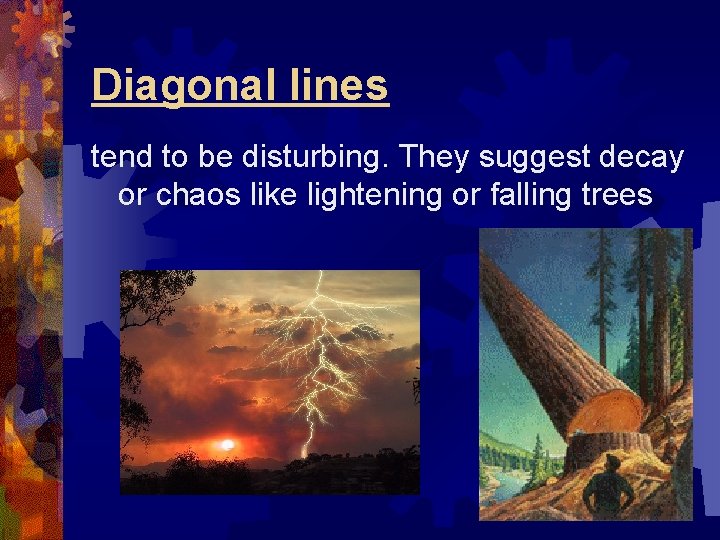 Diagonal lines

tend to be disturbing. They suggest decay or chaos like lightening or falling trees